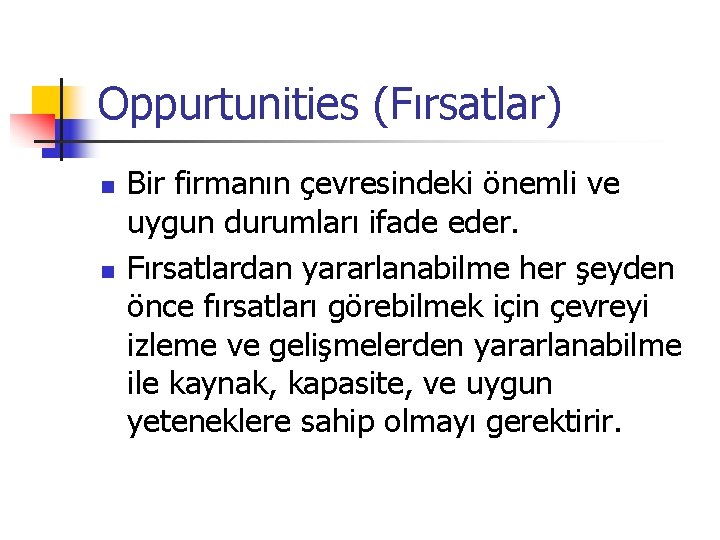 Oppurtunities (Fırsatlar)

• Bir firmanın çevresindeki önemli ve uygun durumları ifade eder.
• Fırsatlardan yararlanabilme her şeyden önce fırsatları görebilmek için çevreyi izleme ve gelişmelerden yararlanabilme ile kaynak, kapasite, ve uygun yeteneklere sahip olmayı gerektirir.